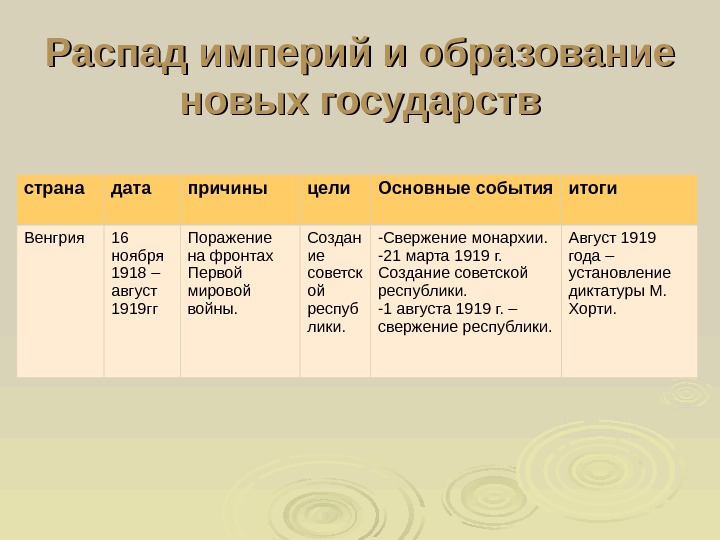 Распад империй и образование новых государств

| страна | дата | причины | цели | Основные события | итоги |
|---|---|---|---|---|---|
| Венгрия | 16 ноября 1918 – август 1919гг | Поражение на фронтах Первой мировой войны. | Создание советской республики. | -Свержение монархии. -21 марта 1919 г. Создание советской республики. -1 августа 1919 г. – свержение республики. | Август 1919 года – установление диктатуры М. Хорти. |